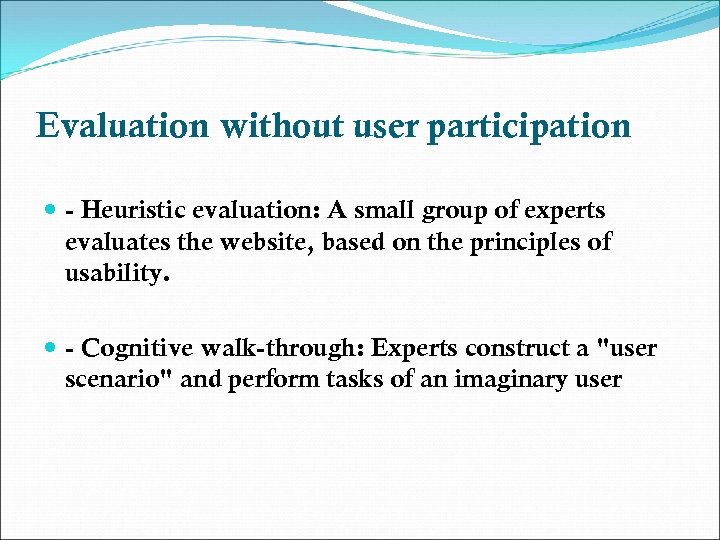 Evaluation without user participation

- Heuristic evaluation: A small group of experts evaluates the website, based on the principles of usability.

- Cognitive walk-through: Experts construct a "user scenario" and perform tasks of an imaginary user